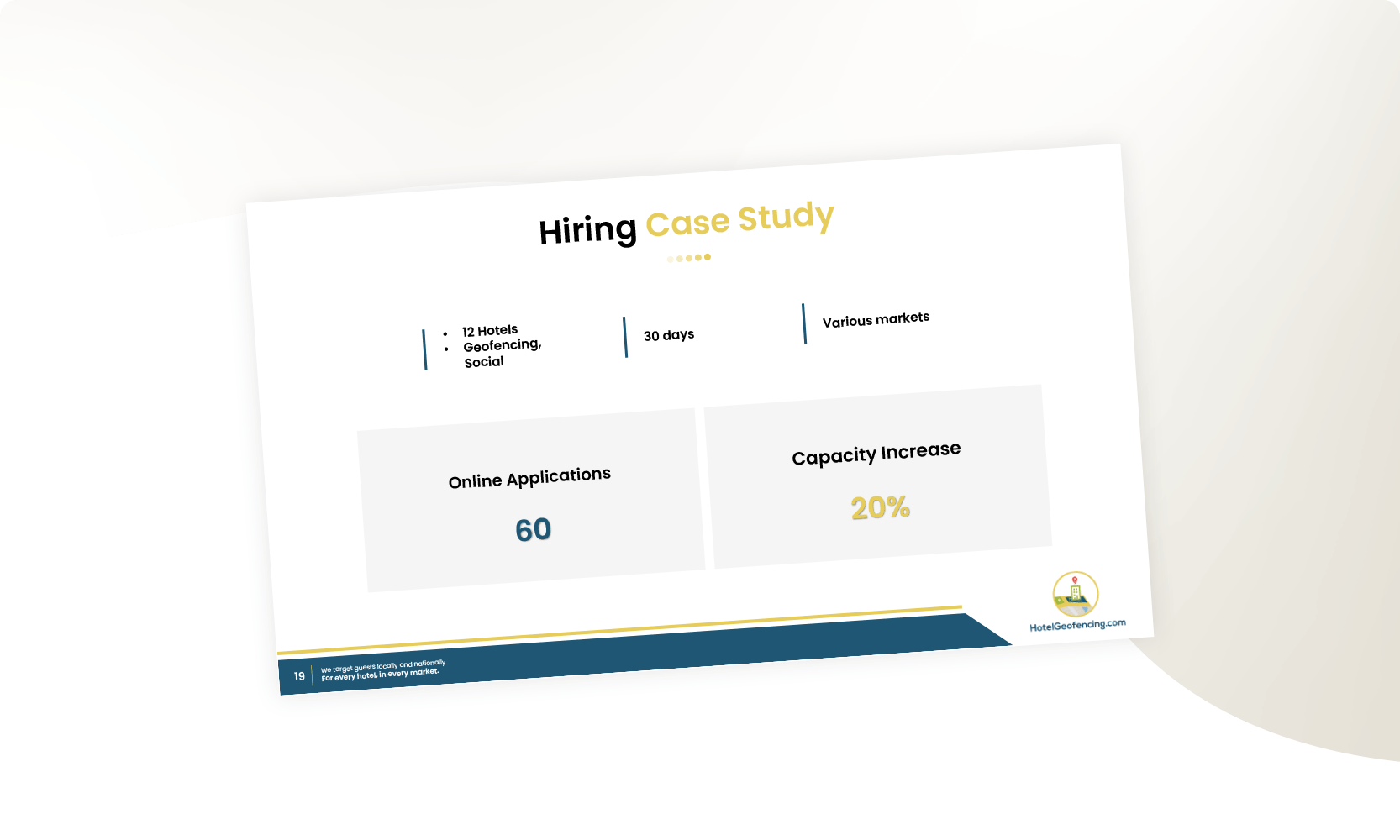 Hiring Case Study

- 12 Hotels
- Geofencing, Social

30 days

Various markets

Online Applications

60

Capacity Increase

20%

HotelGeofencing.com

19 We target guests locally and nationally. For every hotel, in every market.